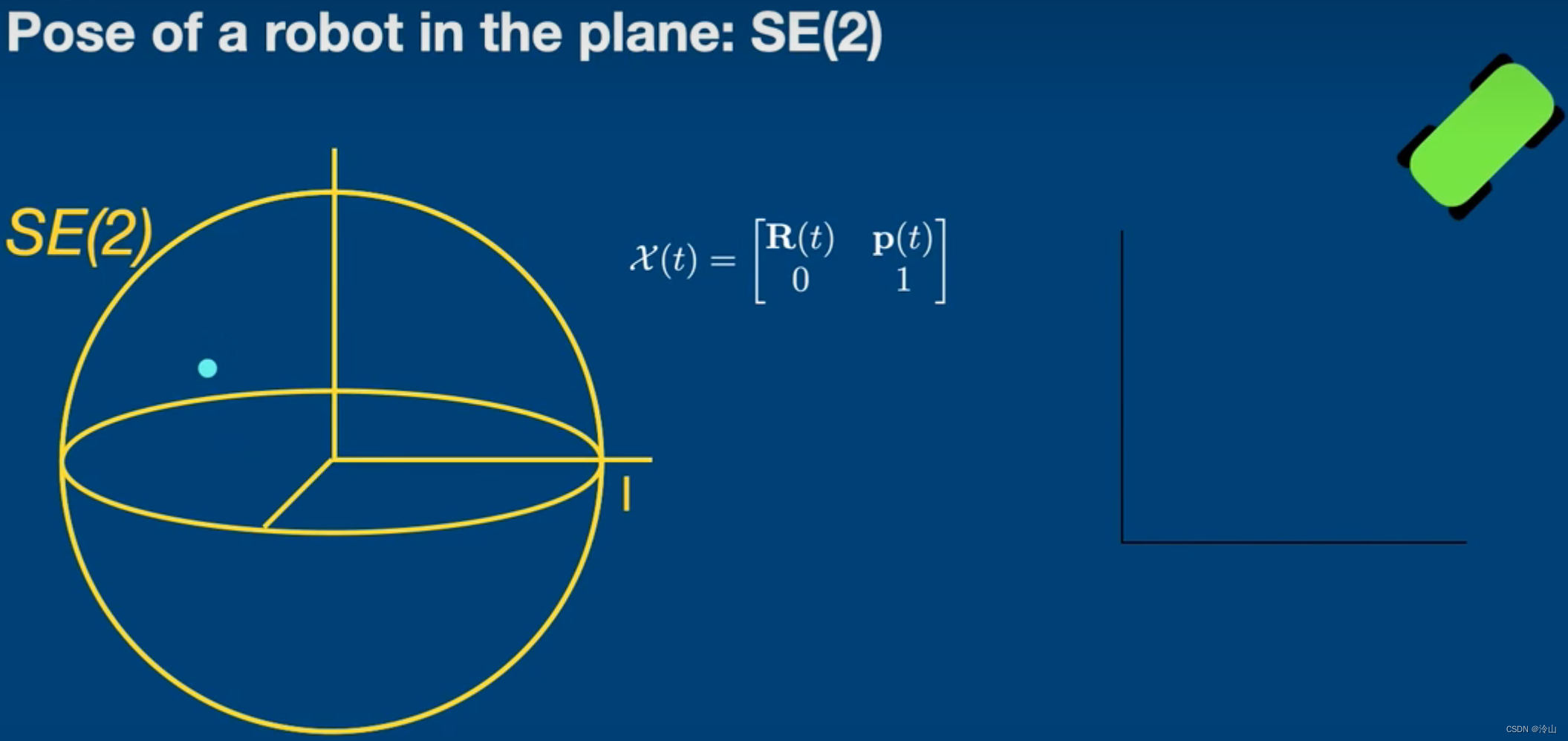 Pose of a robot in the plane: SE(2)

SE(2)

$\mathcal{X}(t) = \begin{bmatrix} \mathbf{R}(t) & \mathbf{p}(t) \\ 0 & 1 \end{bmatrix}$

I

CSDN @泠山